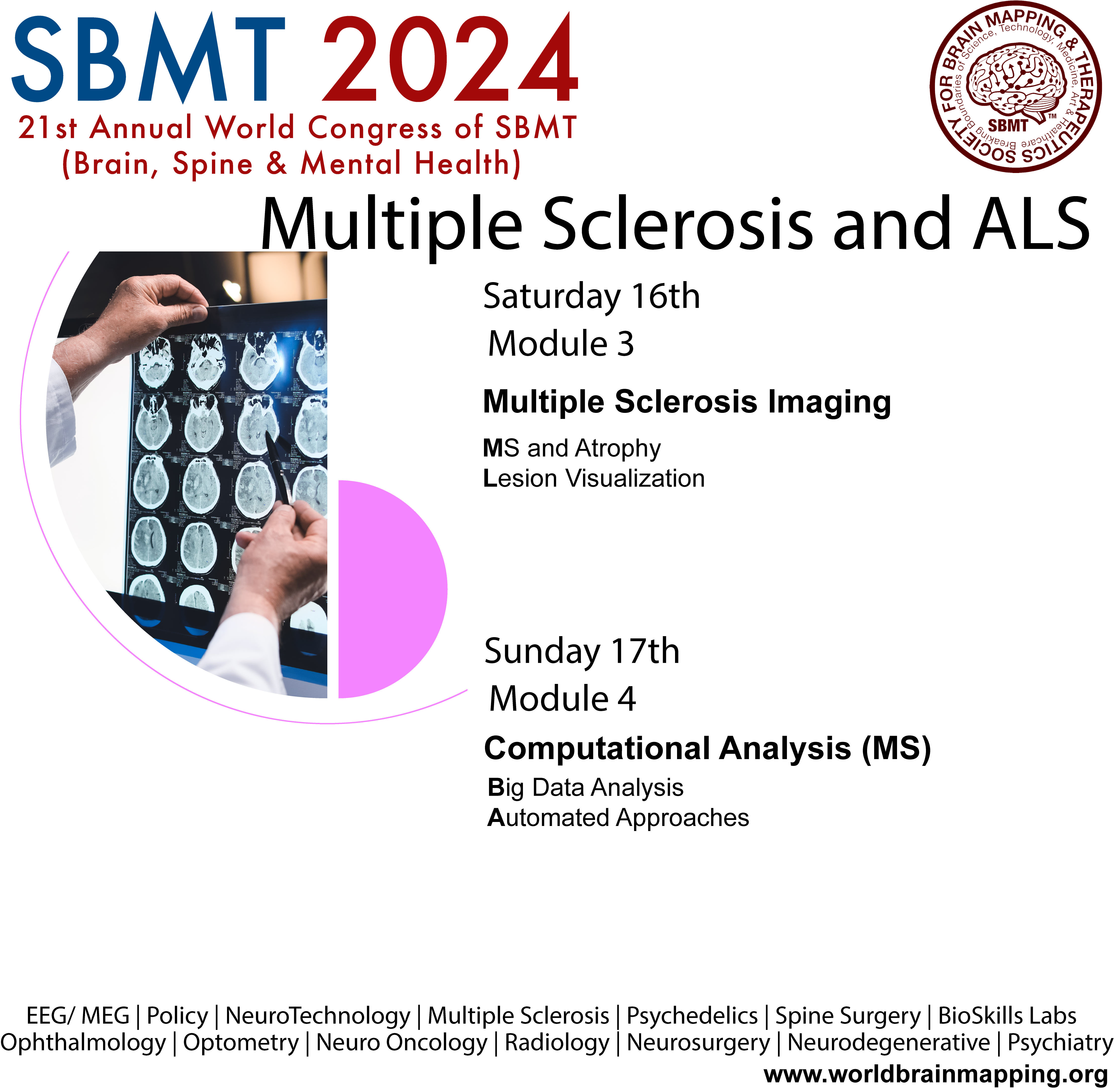 SBMT 2024
21st Annual World Congress of SBMT
(Brain, Spine & Mental Health)

SOCIETY FOR BRAIN MAPPING & THERAPEUTICS
Breaking Boundaries of Science, Technology, Medicine, Art & Healthcare
SBMT™

Multiple Sclerosis and ALS

Saturday 16th
Module 3

Multiple Sclerosis Imaging

MS and Atrophy
Lesion Visualization

Sunday 17th
Module 4

Computational Analysis (MS)

Big Data Analysis
Automated Approaches

EEG/ MEG | Policy | NeuroTechnology | Multiple Sclerosis | Psychedelics | Spine Surgery | BioSkills Labs
Ophthalmology | Optometry | Neuro Oncology | Radiology | Neurosurgery | Neurodegenerative | Psychiatry
www.worldbrainmapping.org